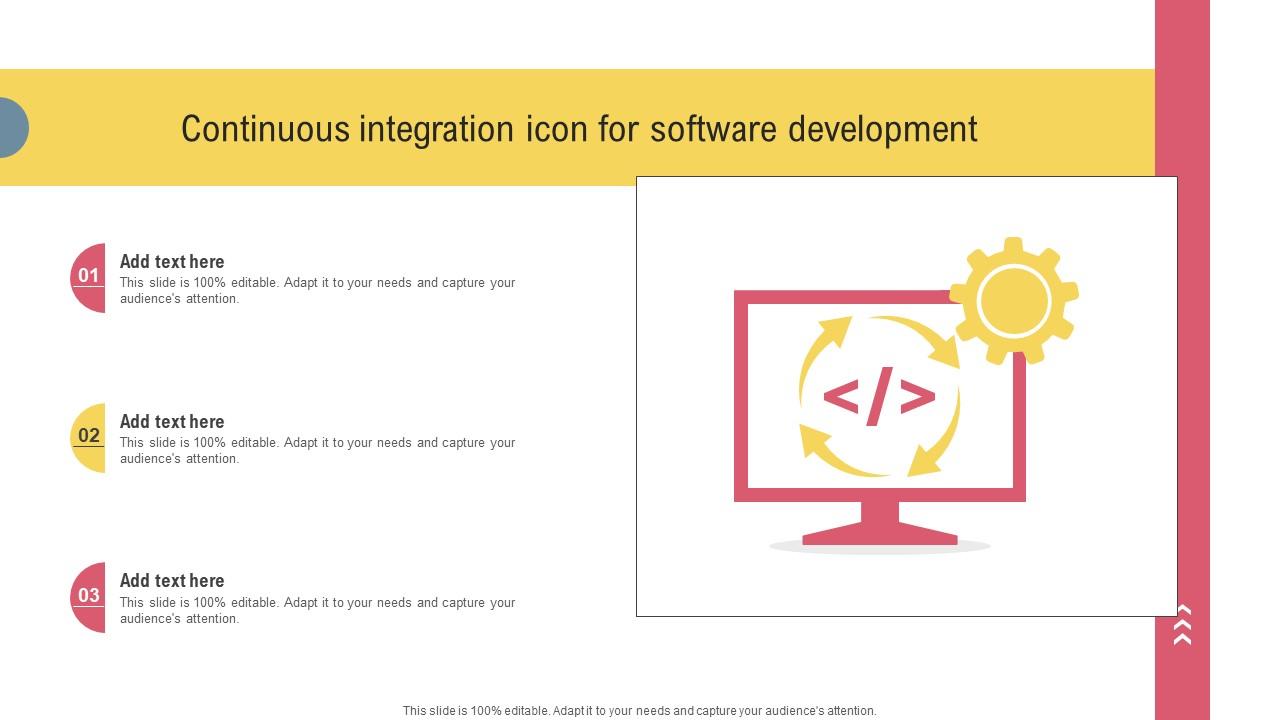 Continuous integration icon for software development

01
Add text here
This slide is 100% editable. Adapt it to your needs and capture your audience's attention.

02
Add text here
This slide is 100% editable. Adapt it to your needs and capture your audience's attention.

03
Add text here
This slide is 100% editable. Adapt it to your needs and capture your audience's attention.

</>

This slide is 100% editable. Adapt it to your needs and capture your audience's attention.